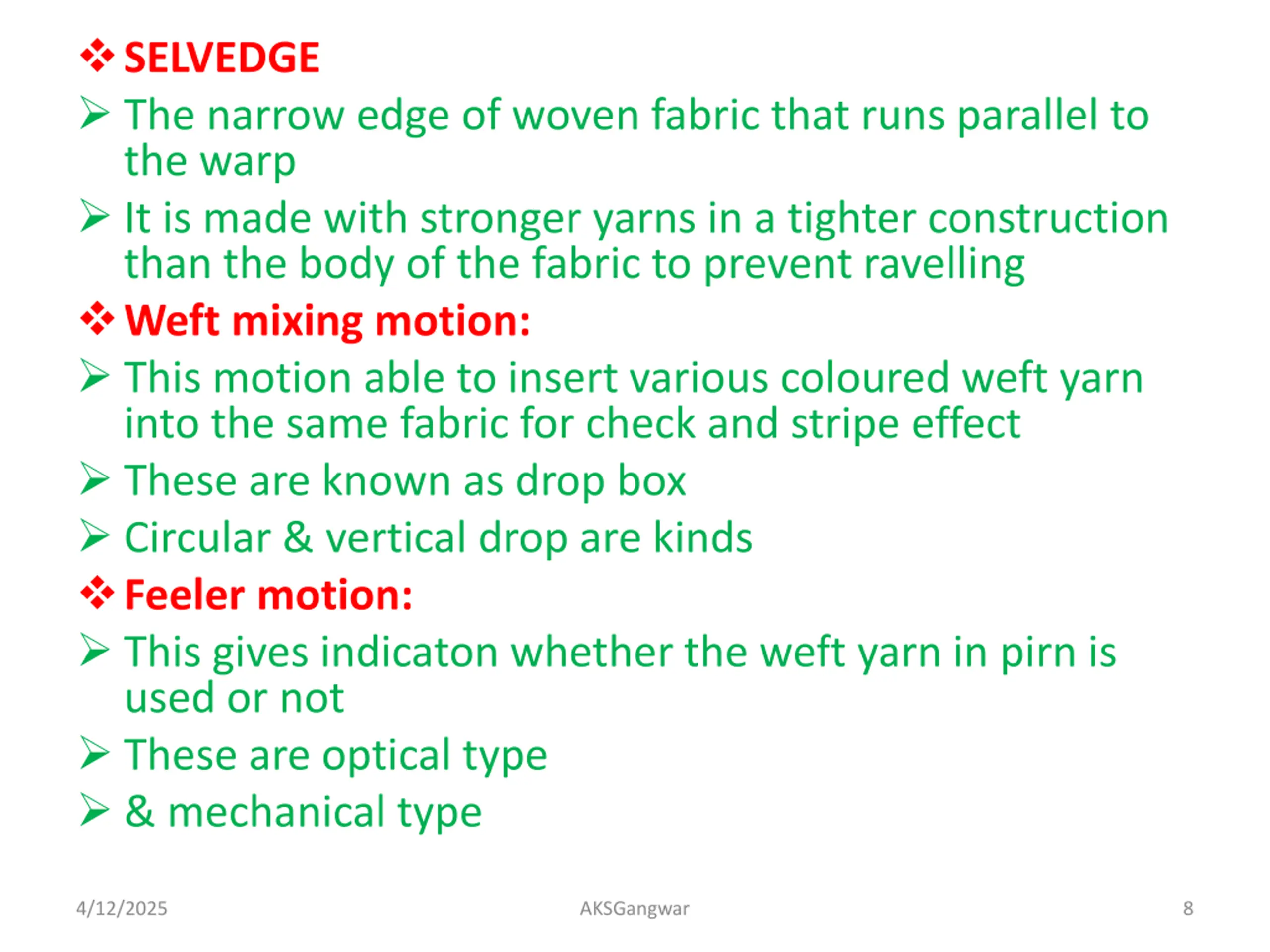 ❖ SELVEDGE

➢ The narrow edge of woven fabric that runs parallel to the warp

➢ It is made with stronger yarns in a tighter construction than the body of the fabric to prevent ravelling

❖ Weft mixing motion:

➢ This motion able to insert various coloured weft yarn into the same fabric for check and stripe effect

➢ These are known as drop box

➢ Circular & vertical drop are kinds

❖ Feeler motion:

➢ This gives indicaton whether the weft yarn in pirn is used or not

➢ These are optical type

➢ & mechanical type

4/12/2025

AKSGangwar

8